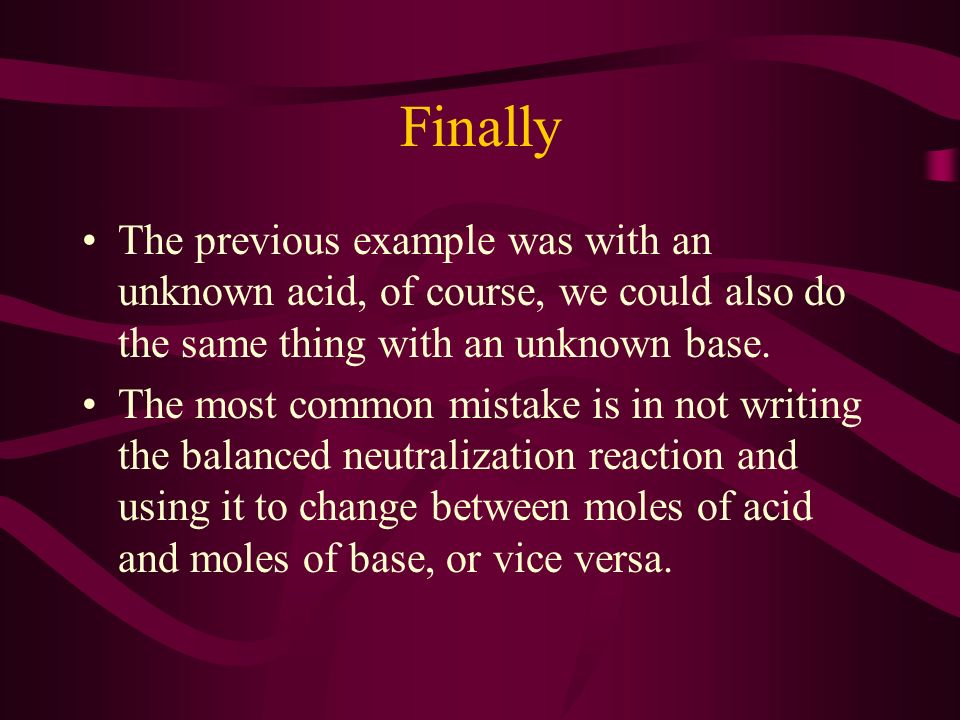 Finally

• The previous example was with an unknown acid, of course, we could also do the same thing with an unknown base.

• The most common mistake is in not writing the balanced neutralization reaction and using it to change between moles of acid and moles of base, or vice versa.